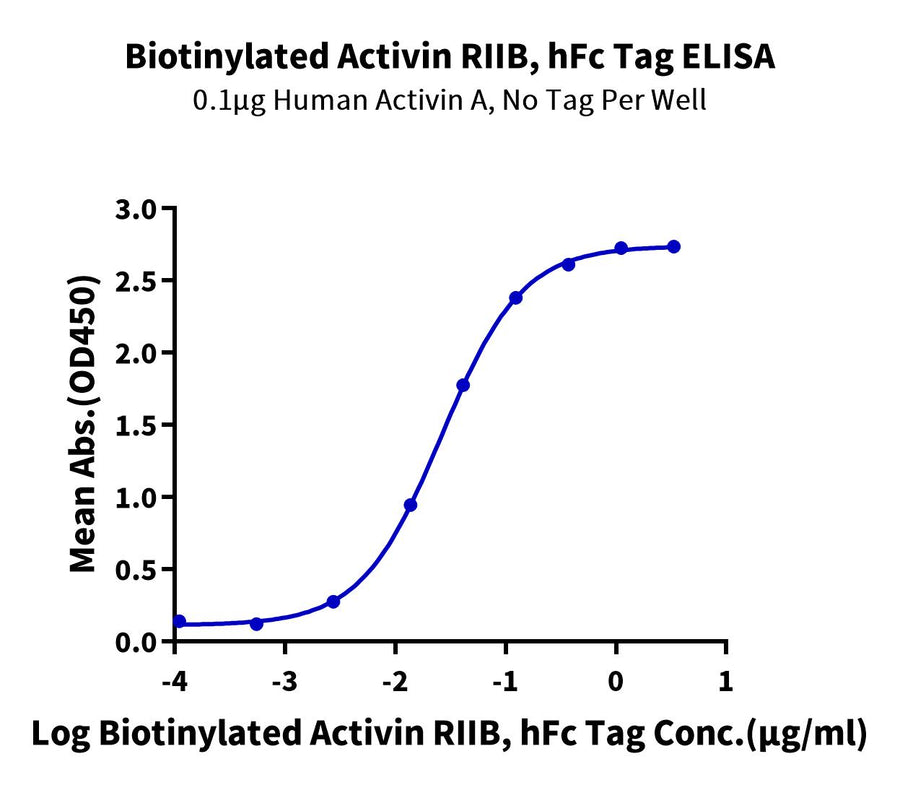 Biotinylated Activin RIIB, hFc Tag ELISA
0.1μg Human Activin A, No Tag Per Well

Mean Abs.(OD450)

3.0
2.5
2.0
1.5
1.0
0.5
0.0

-4
-3
-2
-1
0
1

Log Biotinylated Activin RIIB, hFc Tag Conc.(μg/ml)